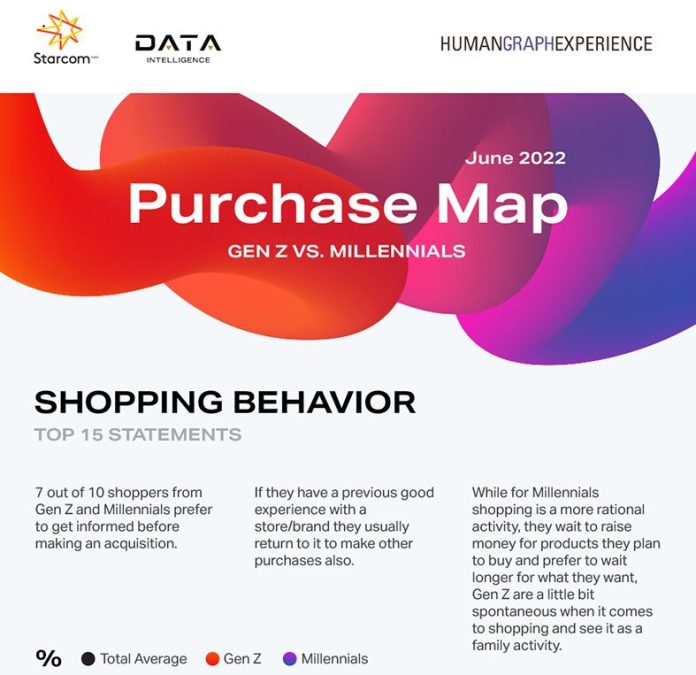 Starcom

DATA
INTELLIGENCE

HUMANGRAPHEXPERIENCE

June 2022

Purchase Map

GEN Z VS. MILLENNIALS

SHOPPING BEHAVIOR

TOP 15 STATEMENTS

7 out of 10 shoppers from Gen Z and Millennials prefer to get informed before making an acquisition.

If they have a previous good experience with a store/brand they usually return to it to make other purchases also.

While for Millennials shopping is a more rational activity, they wait to raise money for products they plan to buy and prefer to wait longer for what they want, Gen Z are a little bit spontaneous when it comes to shopping and see it as a family activity.

% Total Average Gen Z Millennials